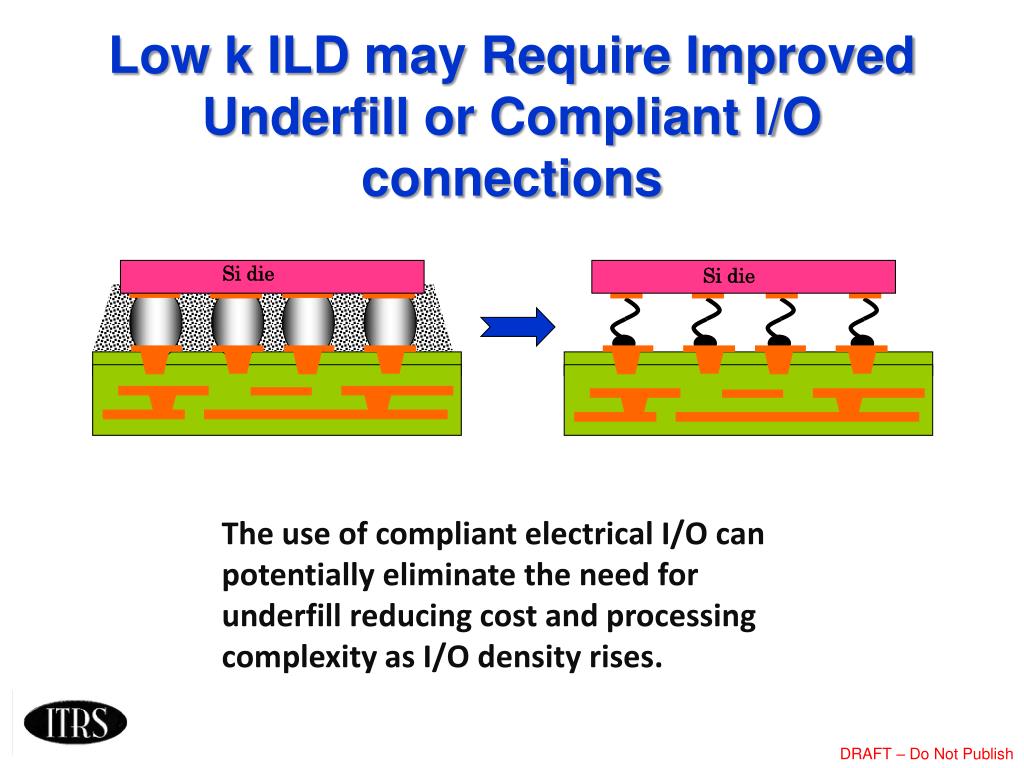 Low k ILD may Require Improved Underfill or Compliant I/O connections

Si die

Si die

The use of compliant electrical I/O can potentially eliminate the need for underfill reducing cost and processing complexity as I/O density rises.

ITRS

DRAFT – Do Not Publish